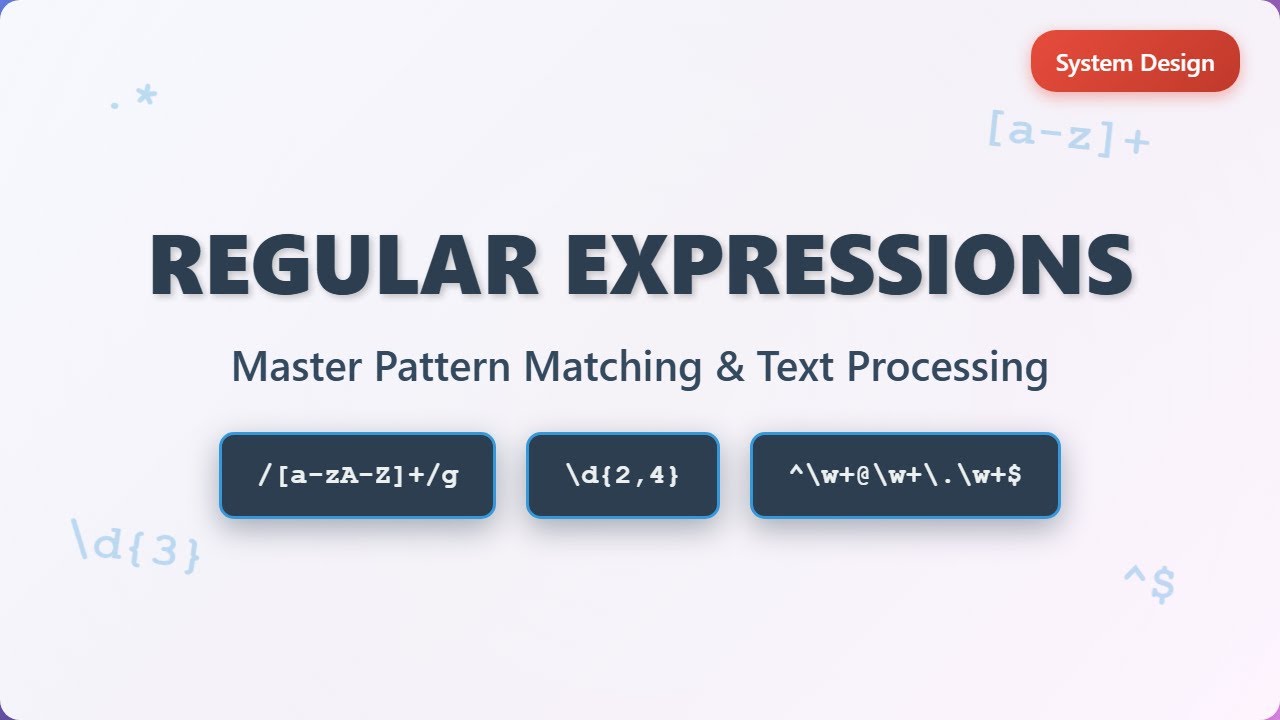 System Design

.*

[a-z]+

REGULAR EXPRESSIONS

Master Pattern Matching & Text Processing

/[a-zA-Z]+/g

\d{2,4}

^\w+@\w+\.\w+$

\d{3}

^$